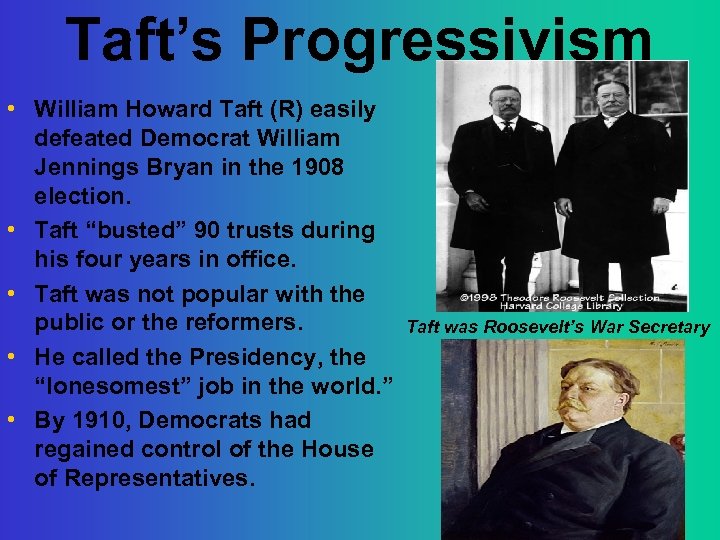 Taft's Progressivism

• William Howard Taft (R) easily defeated Democrat William Jennings Bryan in the 1908 election.

• Taft "busted" 90 trusts during his four years in office.

• Taft was not popular with the public or the reformers.

• He called the Presidency, the "lonesomest" job in the world."

• By 1910, Democrats had regained control of the House of Representatives.

©1998 Theodore Roosevelt Collection Harvard College Library

Taft was Roosevelt's War Secretary